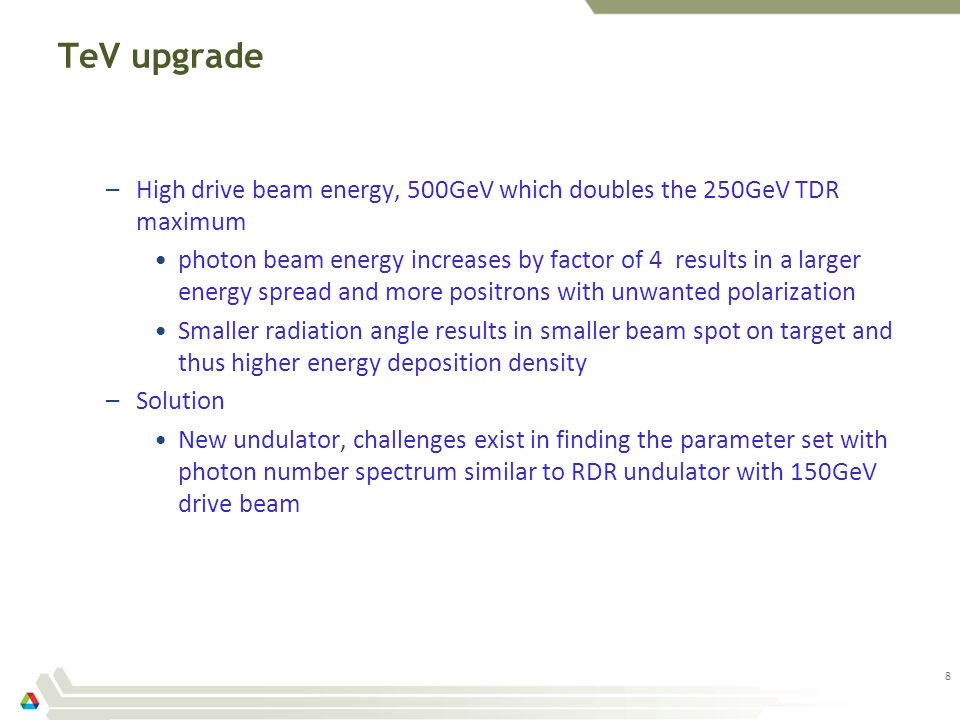 TeV upgrade

– High drive beam energy, 500GeV which doubles the 250GeV TDR maximum

• photon beam energy increases by factor of 4 results in a larger energy spread and more positrons with unwanted polarization

• Smaller radiation angle results in smaller beam spot on target and thus higher energy deposition density

– Solution

• New undulator, challenges exist in finding the parameter set with photon number spectrum similar to RDR undulator with 150GeV drive beam

8